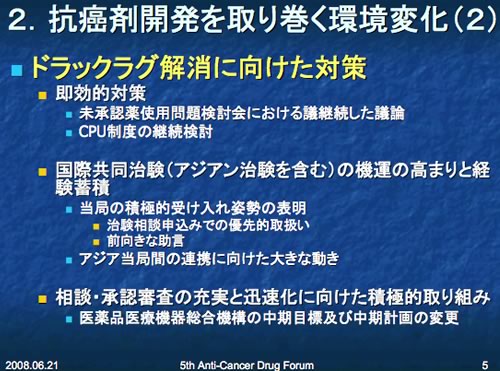 2. 抗癌剤開発を取り巻く環境変化（2）

ドラックラグ解消に向けた対策

即効的対策

未承認薬使用問題検討会における議継続した議論

CPU制度の継続検討

国際共同治験（アジアン治験を含む）の機運の高まりと経験蓄積

当局の積極的受け入れ姿勢の表明

治験相談申込みでの優先的取扱い

前向きな助言

アジア当局間の連携に向けた大きな動き

相談・承認審査の充実と迅速化に向けた積極的取り組み

医薬品医療機器総合機構の中期目標及び中期計画の変更

2008.06.21

5th Anti-Cancer Drug Forum

5